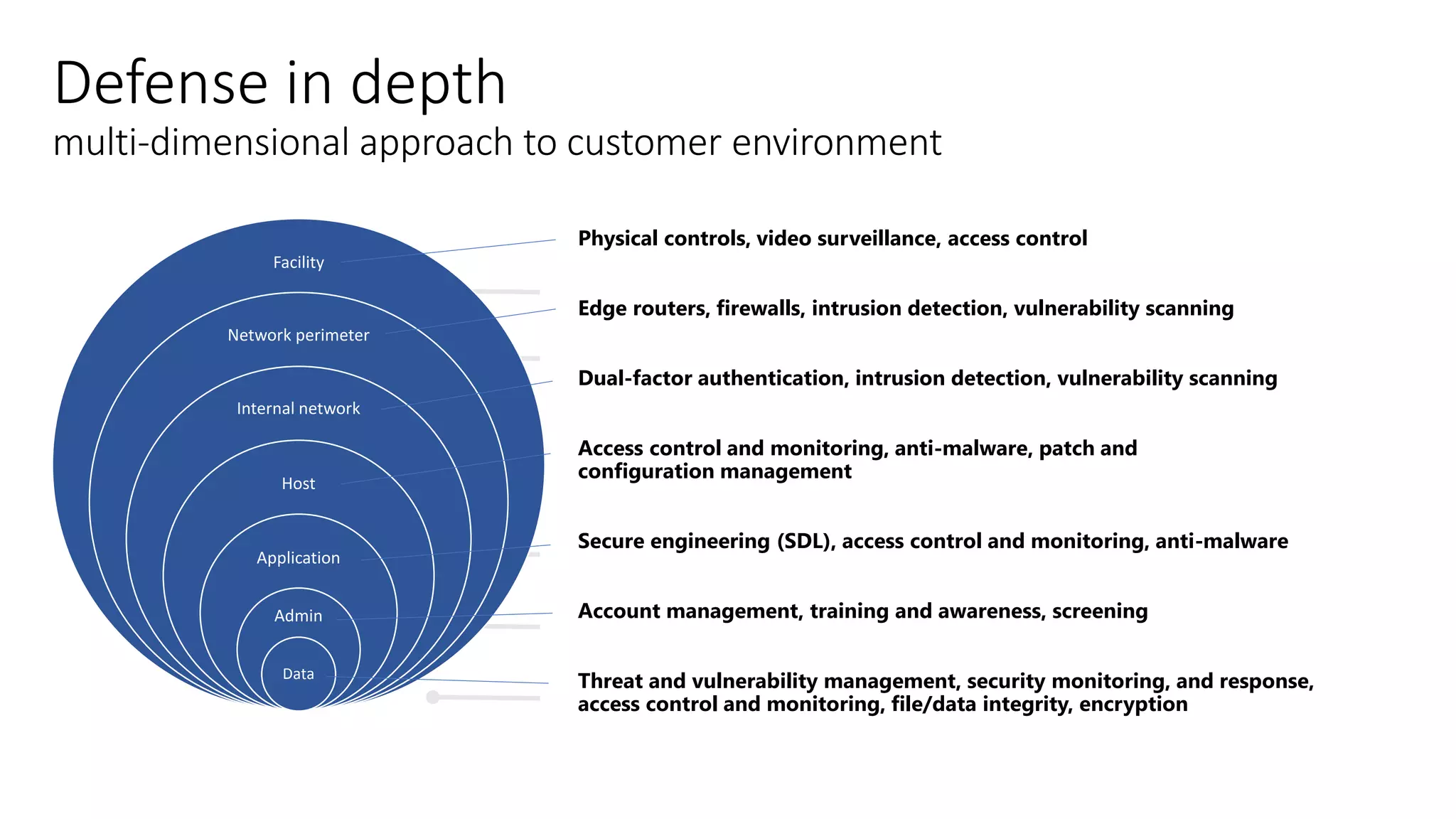 Defense in depth
multi-dimensional approach to customer environment

Facility

Network perimeter

Internal network

Host

Application

Admin

Data

Physical controls, video surveillance, access control

Edge routers, firewalls, intrusion detection, vulnerability scanning

Dual-factor authentication, intrusion detection, vulnerability scanning

Access control and monitoring, anti-malware, patch and configuration management

Secure engineering (SDL), access control and monitoring, anti-malware

Account management, training and awareness, screening

Threat and vulnerability management, security monitoring, and response, access control and monitoring, file/data integrity, encryption